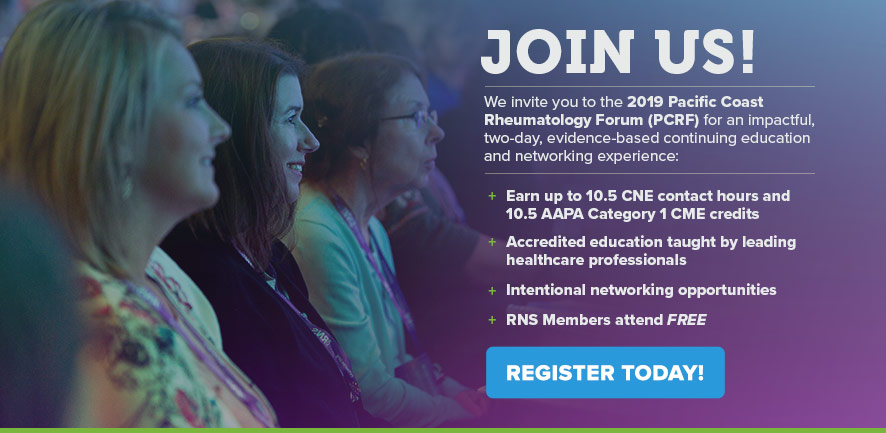 JOIN US!

We invite you to the 2019 Pacific Coast Rheumatology Forum (PCRF) for an impactful, two-day, evidence-based continuing education and networking experience:

+ Earn up to 10.5 CNE contact hours and 10.5 AAPA Category 1 CME credits
+ Accredited education taught by leading healthcare professionals
+ Intentional networking opportunities
+ RNS Members attend FREE

REGISTER TODAY!